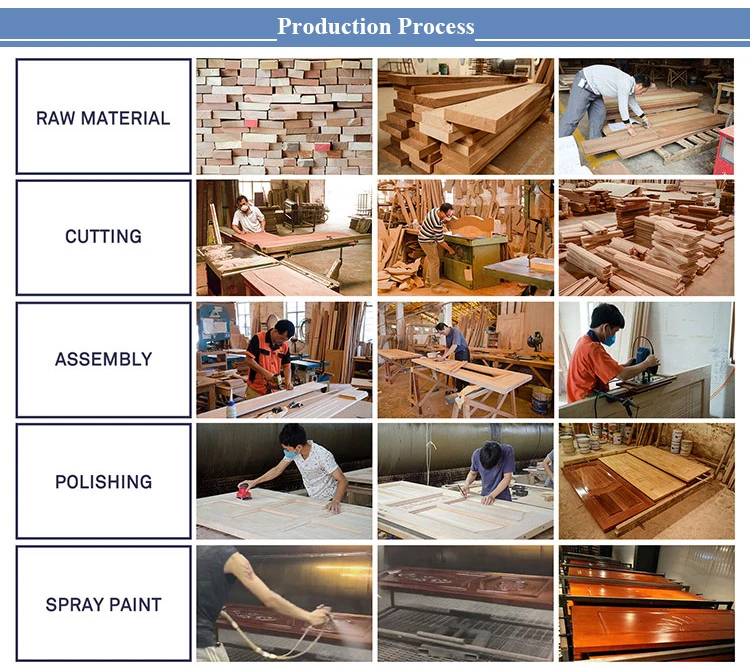 Production Process

RAW MATERIAL

CUTTING

ASSEMBLY

POLISHING

SPRAY PAINT